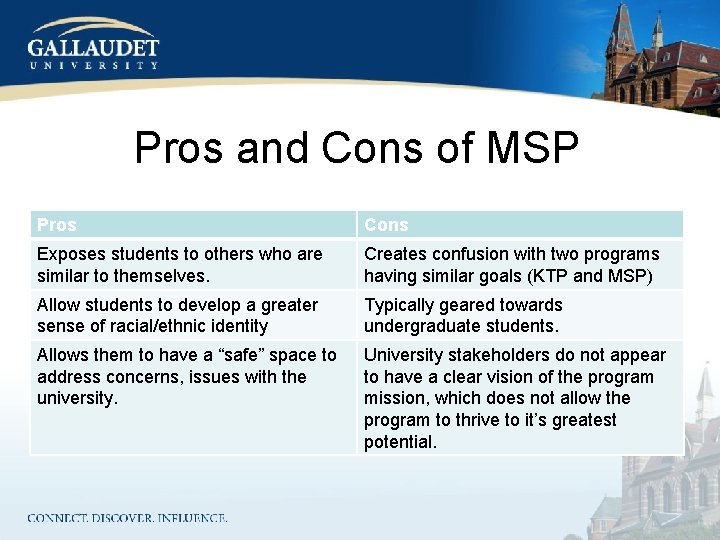 GALLAUDET
UNIVERSITY

Pros and Cons of MSP

| Pros | Cons |
|---|---|
| Exposes students to others who are similar to themselves. | Creates confusion with two programs having similar goals (KTP and MSP) |
| Allow students to develop a greater sense of racial/ethnic identity | Typically geared towards undergraduate students. |
| Allows them to have a “safe” space to address concerns, issues with the university. | University stakeholders do not appear to have a clear vision of the program mission, which does not allow the program to thrive to it’s greatest potential. |

CONNECT. DISCOVER. INFLUENCE.